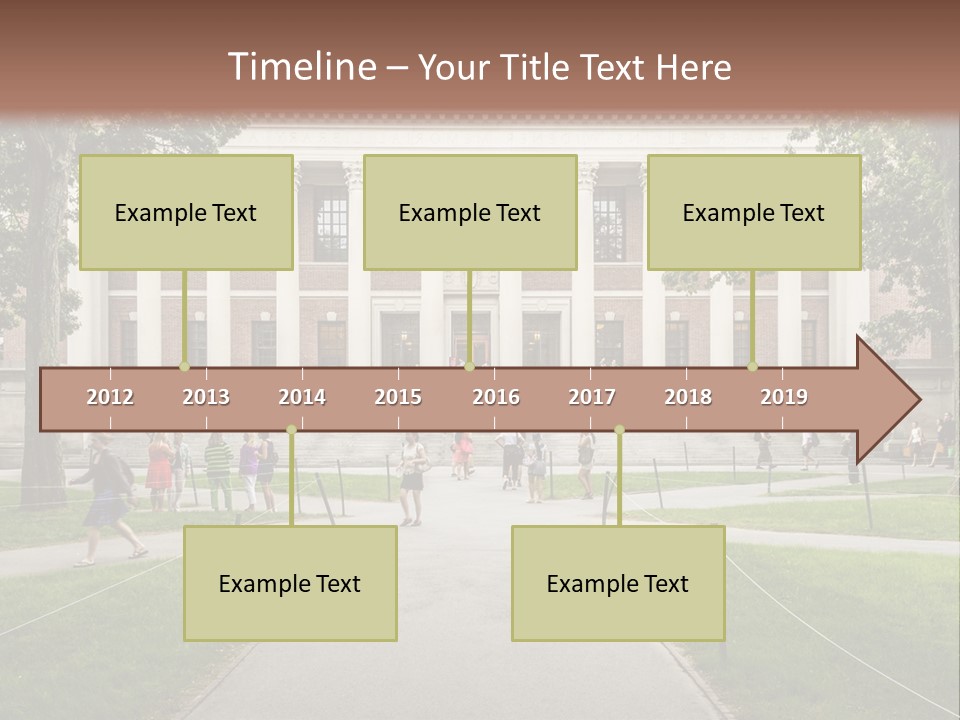 Timeline – Your Title Text Here

Example Text

Example Text

Example Text

2012 2013 2014 2015 2016 2017 2018 2019

Example Text

Example Text